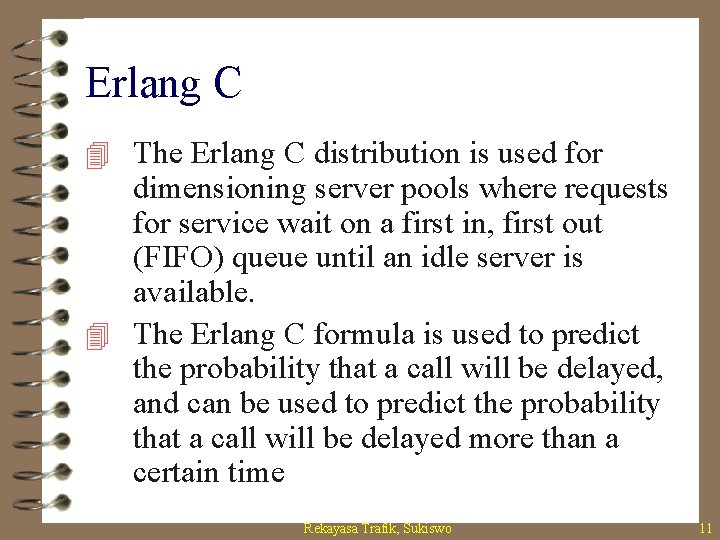 Erlang C

The Erlang C distribution is used for dimensioning server pools where requests for service wait on a first in, first out (FIFO) queue until an idle server is available.

The Erlang C formula is used to predict the probability that a call will be delayed, and can be used to predict the probability that a call will be delayed more than a certain time

Rekayasa Trafik, Sukiswo

11